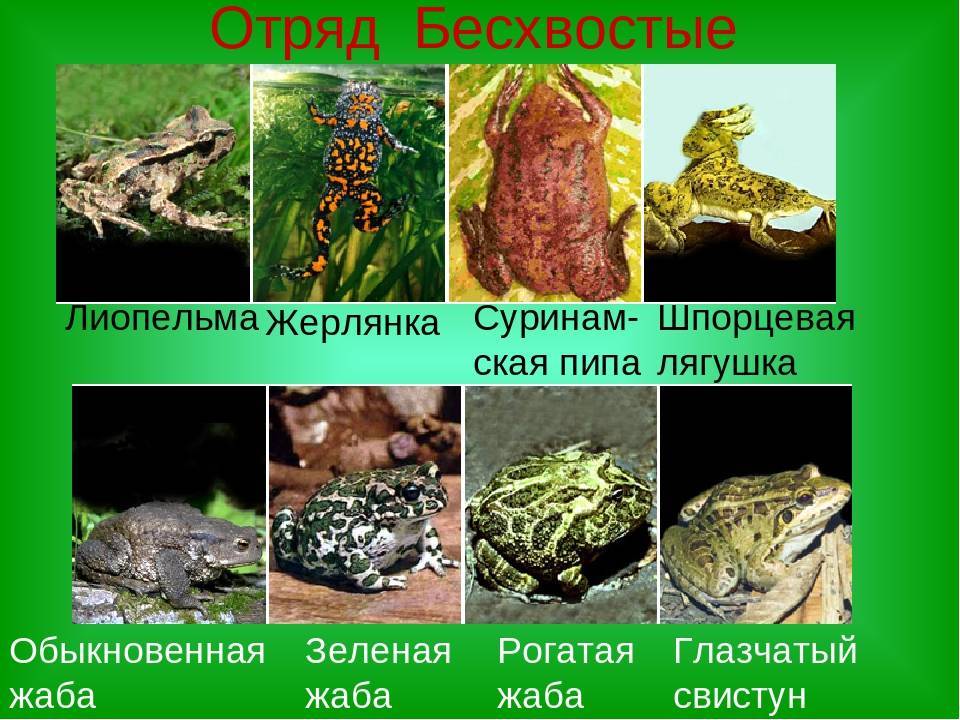 Отряд Бесхвостые

Лиопельма

Жерлянка

Суринамская пипа

Шпорцевая лягушка

Обыкновенная жаба

Зеленая жаба

Рогатая жаба

Глазчатый свистун